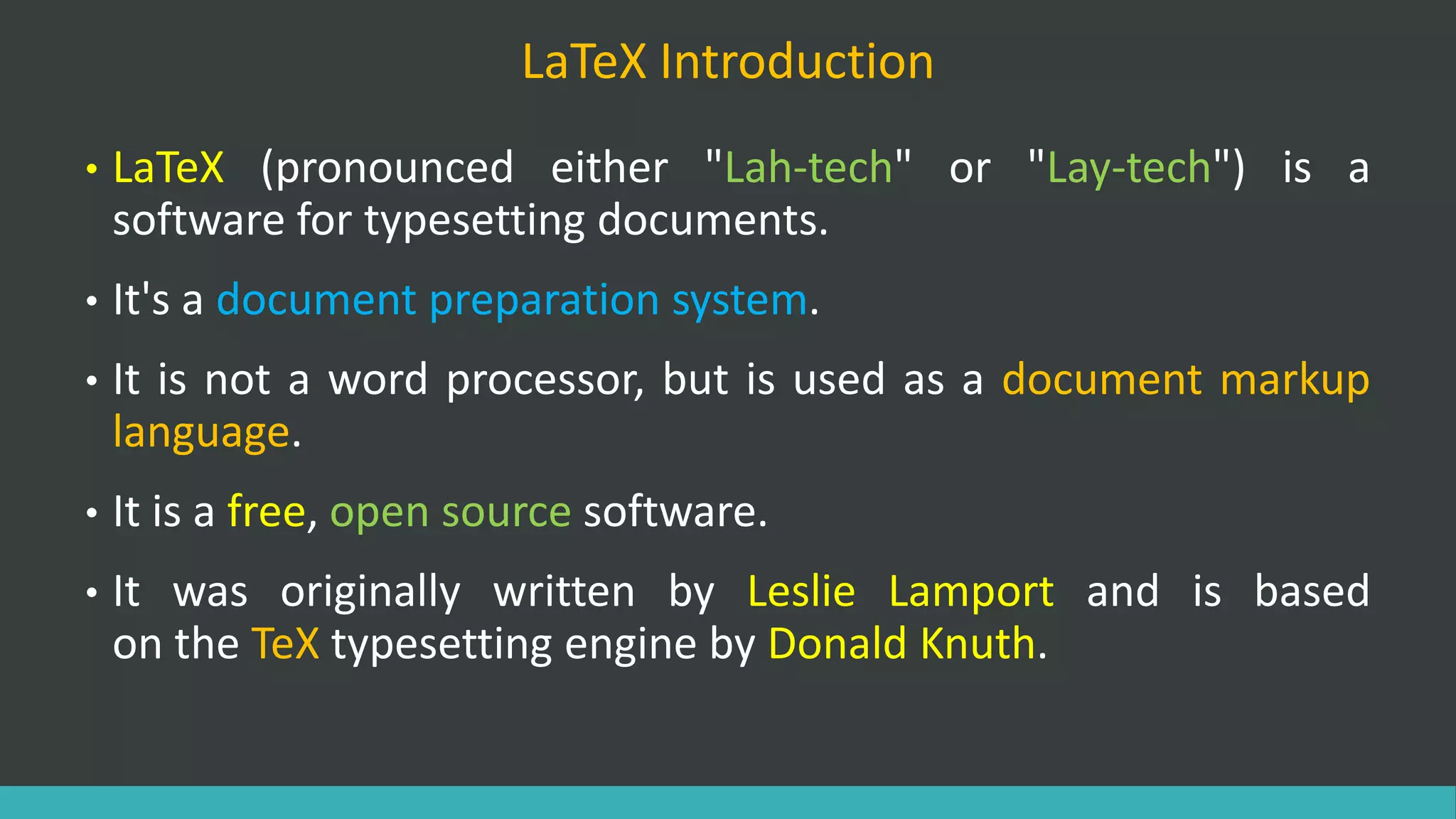 LaTeX Introduction

• LaTeX (pronounced either "Lah-tech" or "Lay-tech") is a software for typesetting documents.

• It's a document preparation system.

• It is not a word processor, but is used as a document markup language.

• It is a free, open source software.

• It was originally written by Leslie Lamport and is based on the TeX typesetting engine by Donald Knuth.